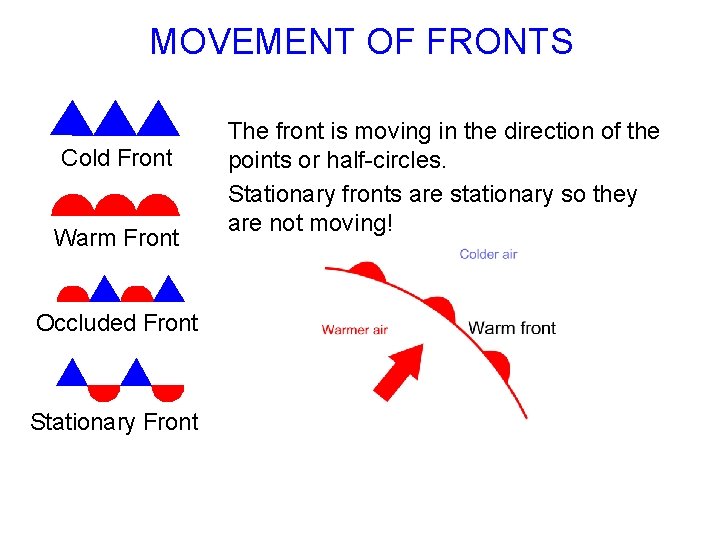 MOVEMENT OF FRONTS

Cold Front

Warm Front

Occluded Front

Stationary Front

The front is moving in the direction of the points or half-circles.

Stationary fronts are stationary so they are not moving!

Colder air

Warmer air

Warm front